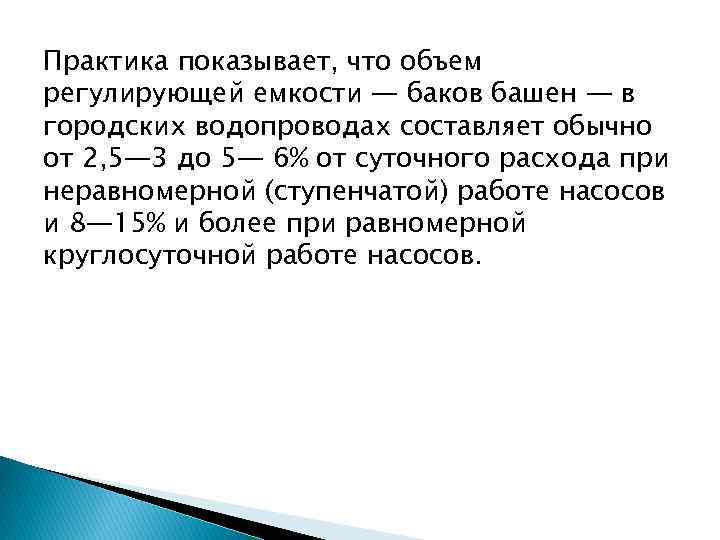 Практика показывает, что объем регулирующей емкости — баков башен — в городских водопроводах составляет обычно от 2,5—3 до 5— 6% от суточного расхода при неравномерной (ступенчатой) работе насосов и 8—15% и более при равномерной круглосуточной работе насосов.